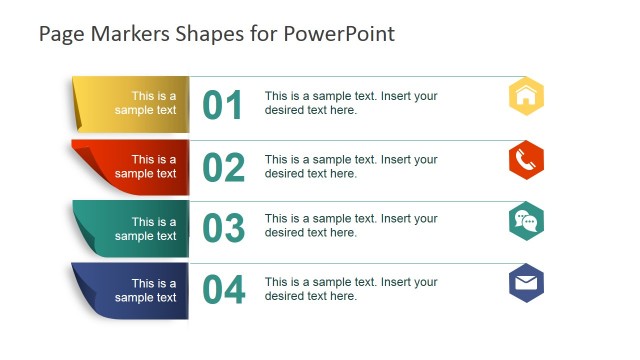 Page Markers Shapes for PowerPoint

This is a sample text

01

This is a sample text. Insert your desired text here.

This is a sample text

02

This is a sample text. Insert your desired text here.

This is a sample text

03

This is a sample text. Insert your desired text here.

This is a sample text

04

This is a sample text. Insert your desired text here.